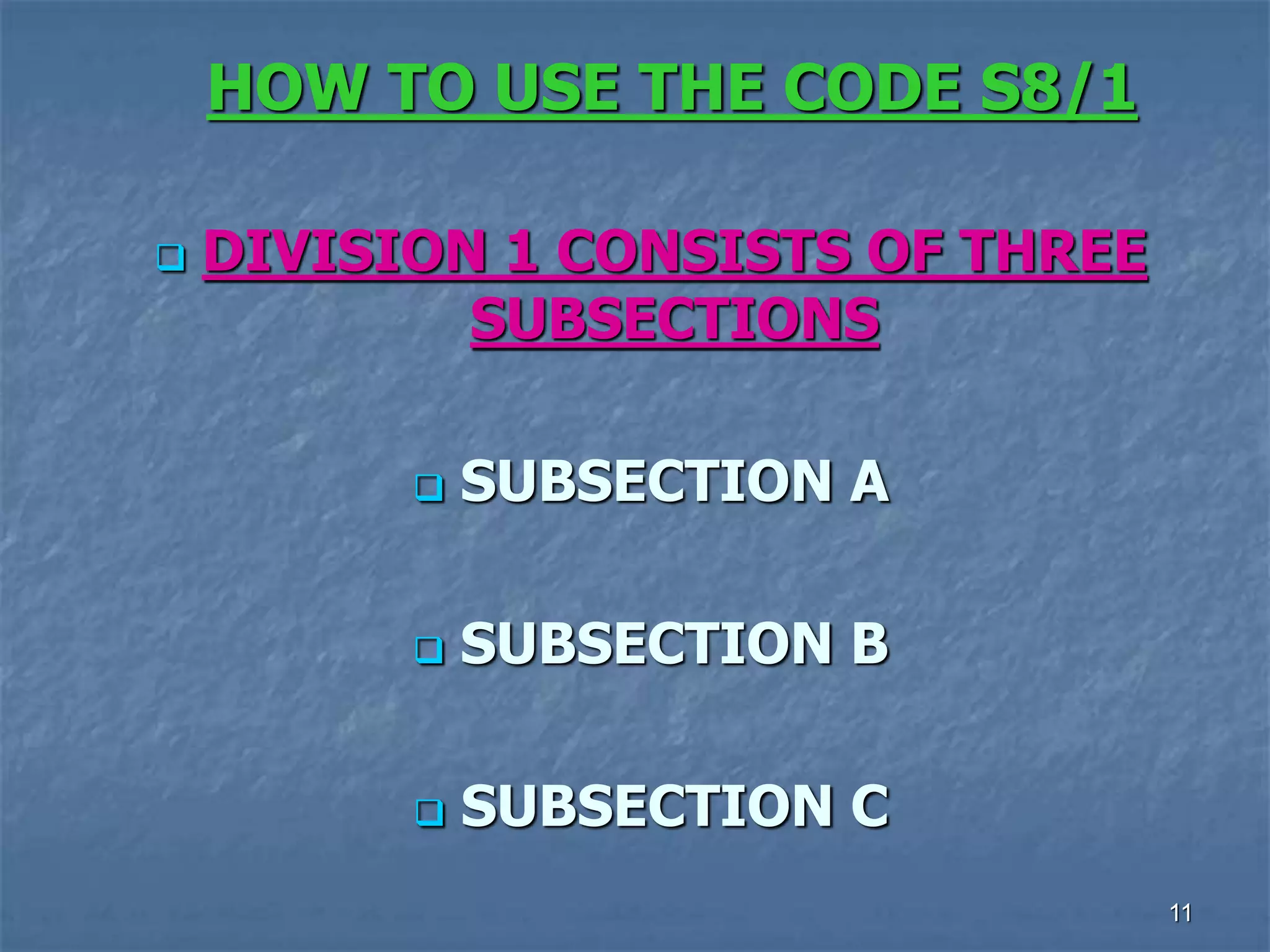 HOW TO USE THE CODE S8/1

DIVISION 1 CONSISTS OF THREE SUBSECTIONS

SUBSECTION A

SUBSECTION B

SUBSECTION C

11